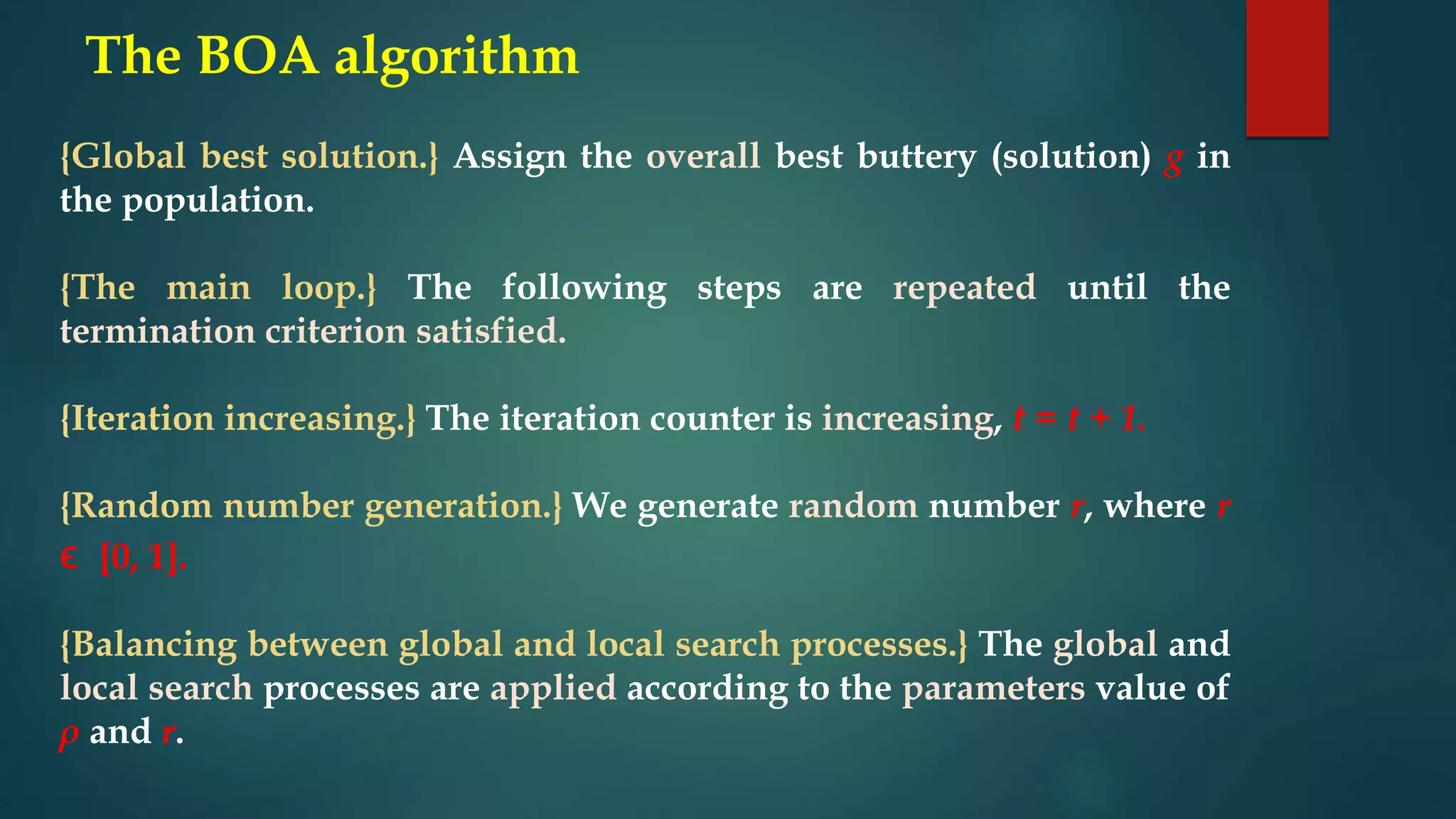 The BOA algorithm

{Global best solution.} Assign the overall best buttery (solution) $g$ in the population.

{The main loop.} The following steps are repeated until the termination criterion satisfied.

{Iteration increasing.} The iteration counter is increasing, $t = t + 1$.

{Random number generation.} We generate random number $r$, where $r \in [0, 1]$.

{Balancing between global and local search processes.} The global and local search processes are applied according to the parameters value of $\rho$ and $r$.